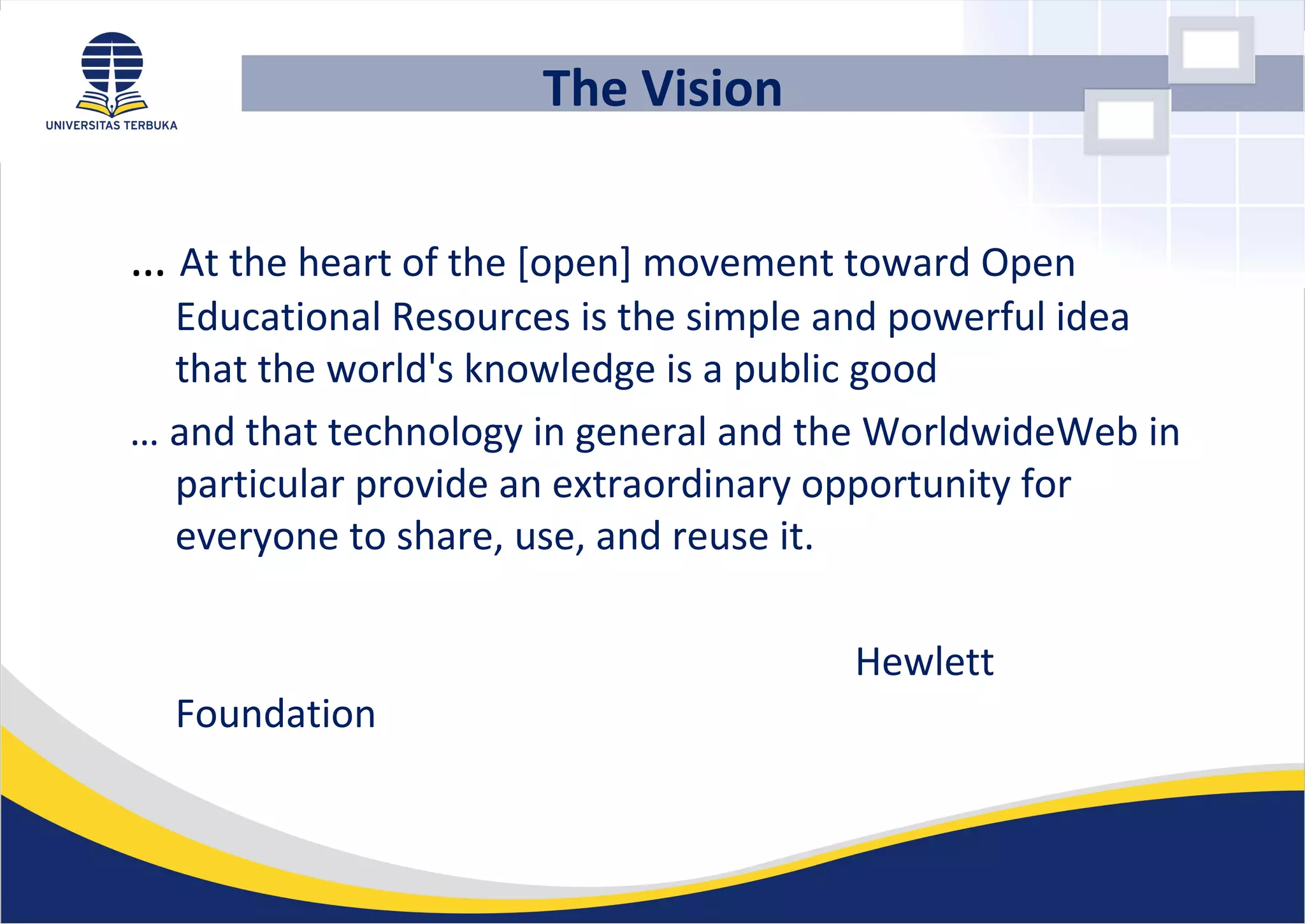 UNIVERSITAS TERBUKA

The Vision

... At the heart of the [open] movement toward Open Educational Resources is the simple and powerful idea that the world's knowledge is a public good

... and that technology in general and the WorldwideWeb in particular provide an extraordinary opportunity for everyone to share, use, and reuse it.

Hewlett

Foundation